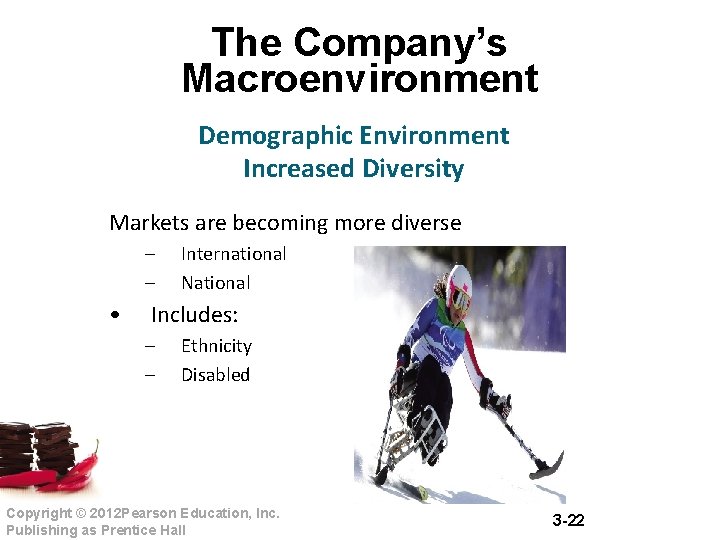 The Company's Macroenvironment

Demographic Environment
Increased Diversity

Markets are becoming more diverse
– International
– National
• Includes:
– Ethnicity
– Disabled

Copyright © 2012Pearson Education, Inc.
Publishing as Prentice Hall

3-22